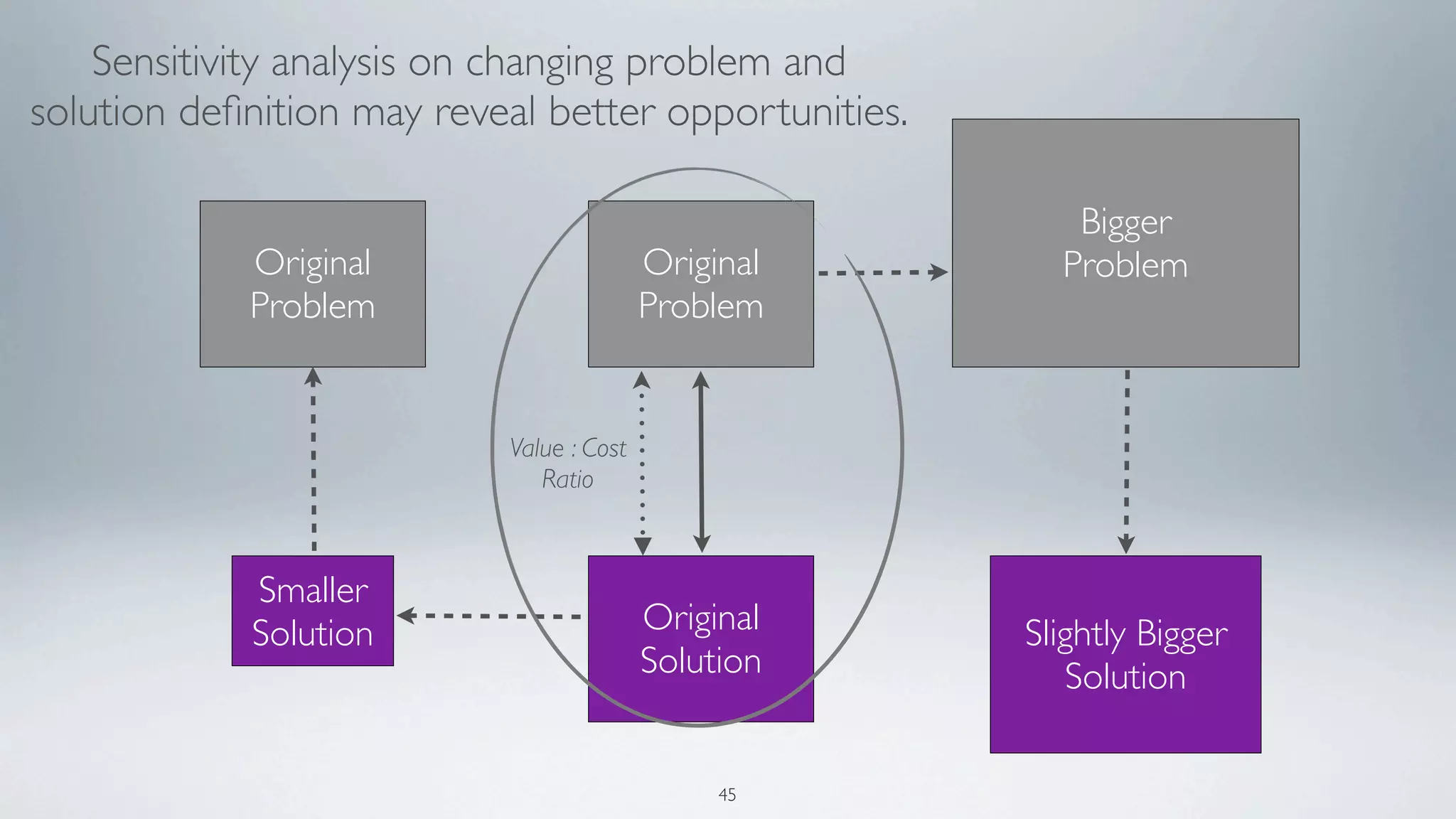 Sensitivity analysis on changing problem and solution definition may reveal better opportunities.

Original Problem

Original Problem

Bigger Problem

Value : Cost Ratio

Smaller Solution

Original Solution

Slightly Bigger Solution

45